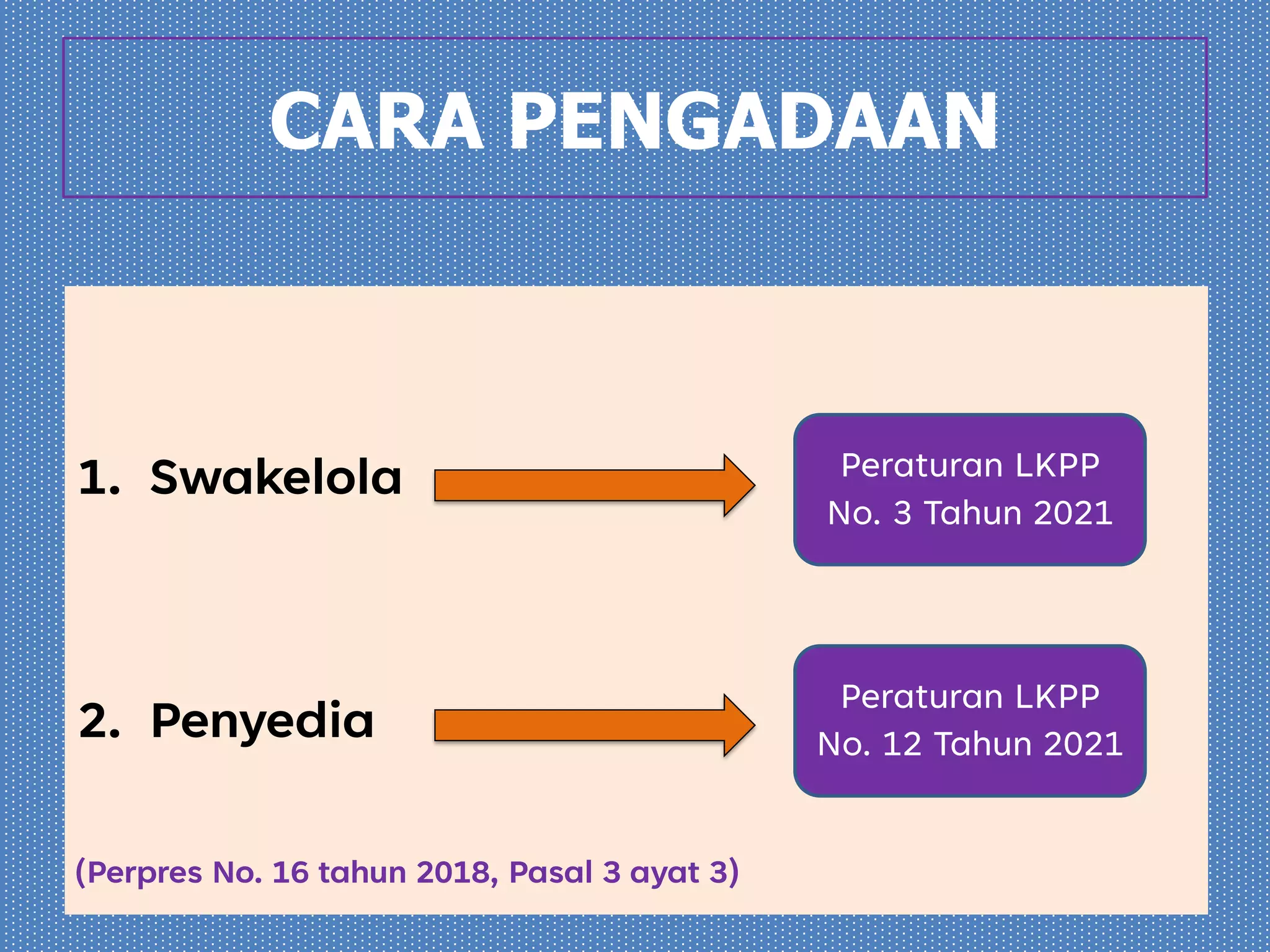 CARA PENGADAAN

1. Swakelola

Peraturan LKPP No. 3 Tahun 2021

2. Penyedia

Peraturan LKPP No. 12 Tahun 2021

(Perpres No. 16 tahun 2018, Pasal 3 ayat 3)